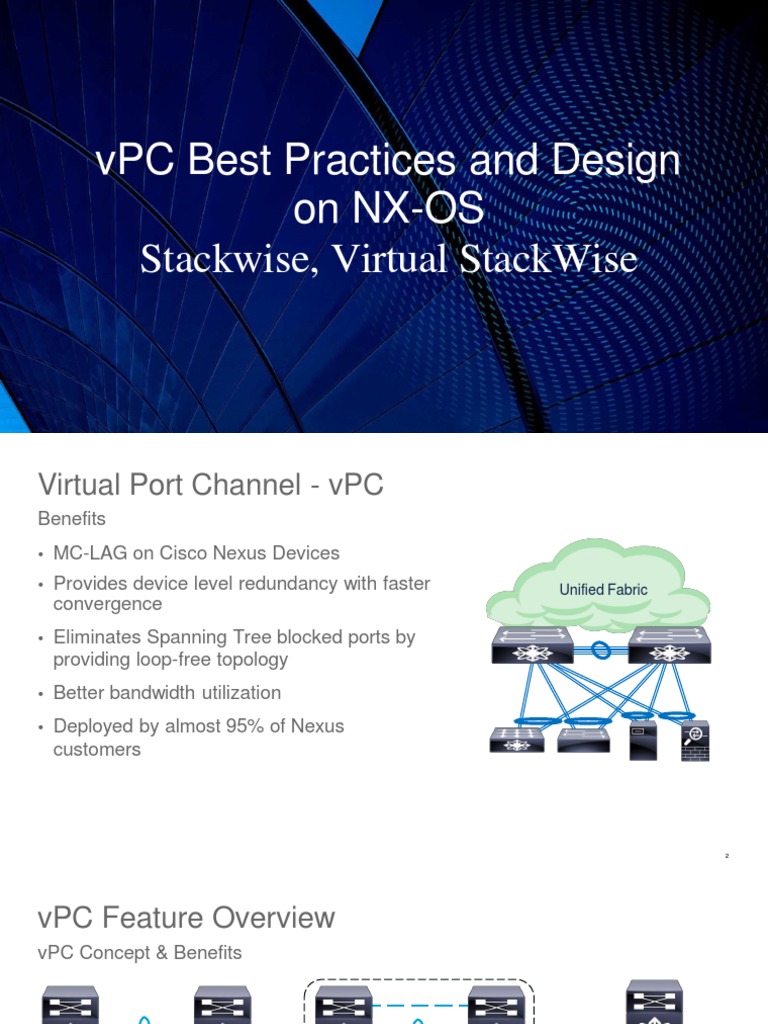 vPC Best Practices and Design on NX-OS
Stackwise, Virtual StackWise

Virtual Port Channel - vPC
Benefits

• MC-LAG on Cisco Nexus Devices
• Provides device level redundancy with faster convergence
• Eliminates Spanning Tree blocked ports by providing loop-free topology
• Better bandwidth utilization
• Deployed by almost 95% of Nexus customers

Unified Fabric

2

vPC Feature Overview
vPC Concept & Benefits